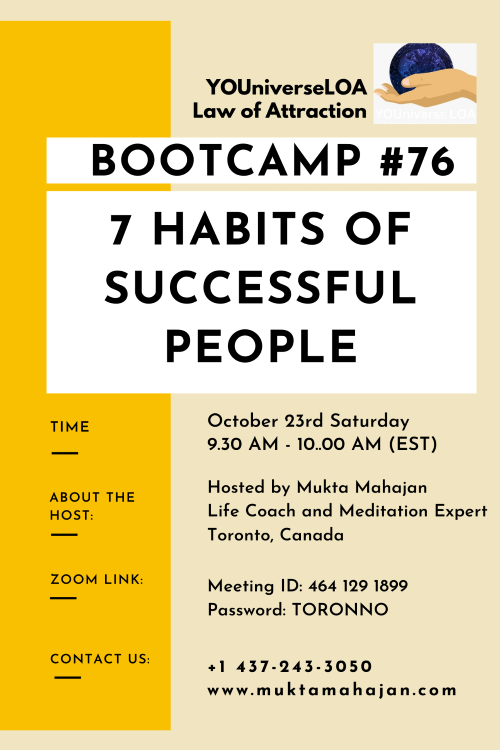 YOUniverseLOA
Law of Attraction

YOUniverse LOA

BOOTCAMP #76

7 HABITS OF SUCCESSFUL PEOPLE

TIME

October 23rd Saturday
9.30 AM - 10..00 AM (EST)

ABOUT THE HOST:

Hosted by Mukta Mahajan
Life Coach and Meditation Expert
Toronto, Canada

ZOOM LINK:

Meeting ID: 464 129 1899
Password: TORONNO

CONTACT US:

+1 437-243-3050
www.muktamahajan.com